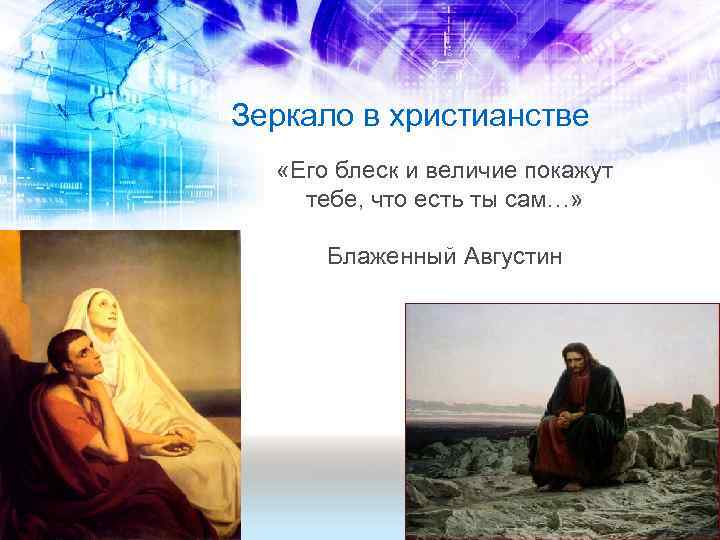 Зеркало в христианстве

«Его блеск и величие покажут тебе, что есть ты сам…»

Блаженный Августин